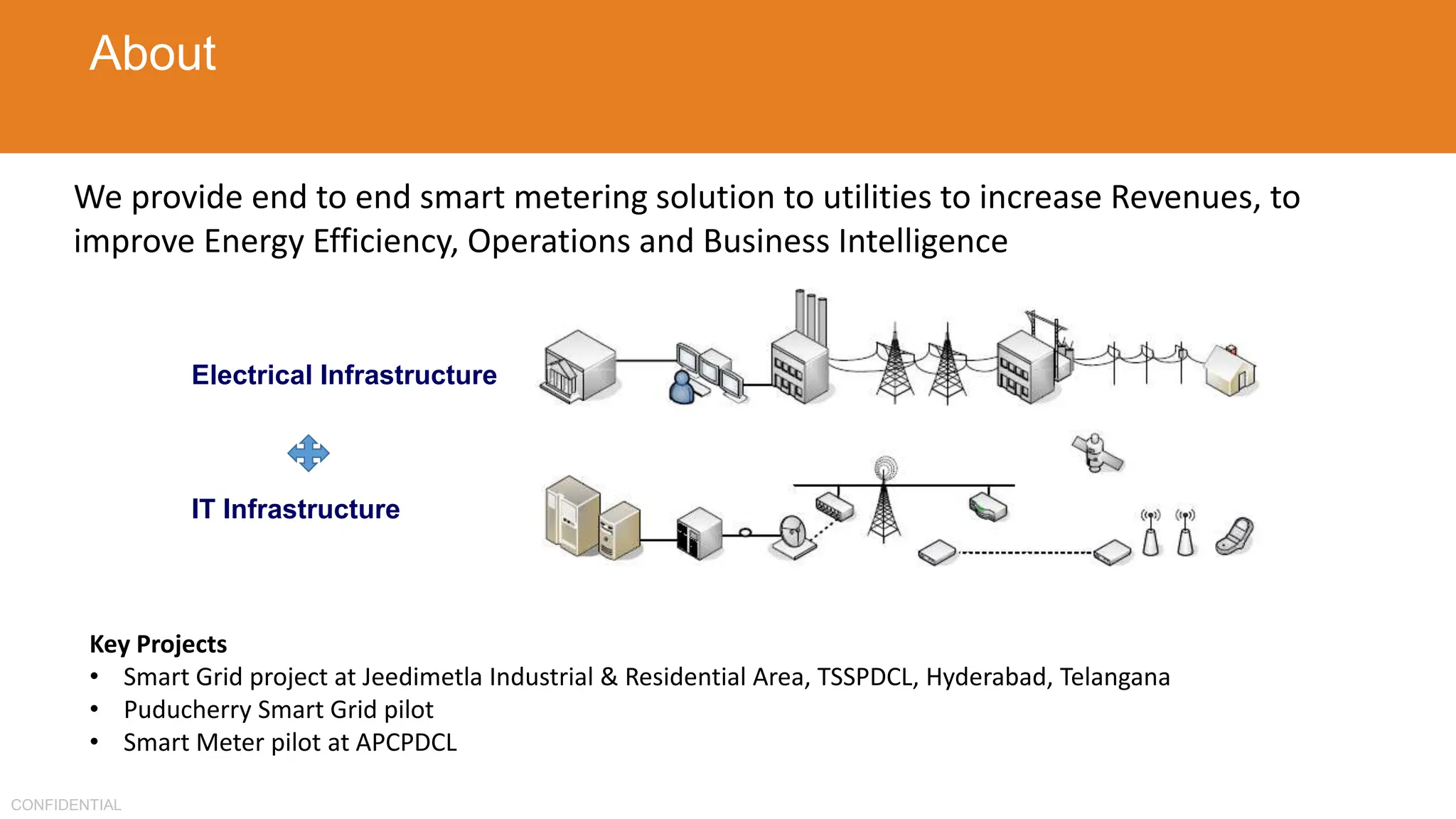 About

We provide end to end smart metering solution to utilities to increase Revenues, to improve Energy Efficiency, Operations and Business Intelligence

Electrical Infrastructure

IT Infrastructure

Key Projects
• Smart Grid project at Jeedimetla Industrial & Residential Area, TSSPDCL, Hyderabad, Telangana
• Puducherry Smart Grid pilot
• Smart Meter pilot at APCPDCL

CONFIDENTIAL